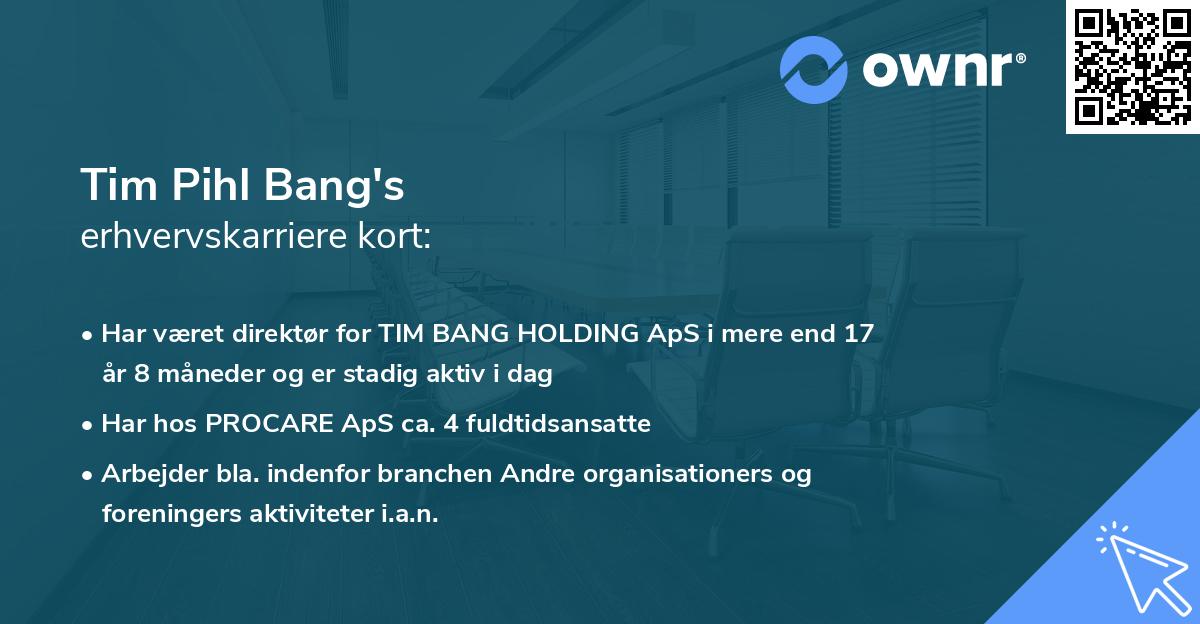 ownr®

Tim Pihl Bang's
erhvervskarriere kort:

• Har været direktør for TIM BANG HOLDING ApS i mere end 17 år 8 måneder og er stadig aktiv i dag

• Har hos PROCARE ApS ca. 4 fuldtidsansatte

• Arbejder bla. indenfor branchen Andre organisationers og foreningers aktiviteter i.a.n.